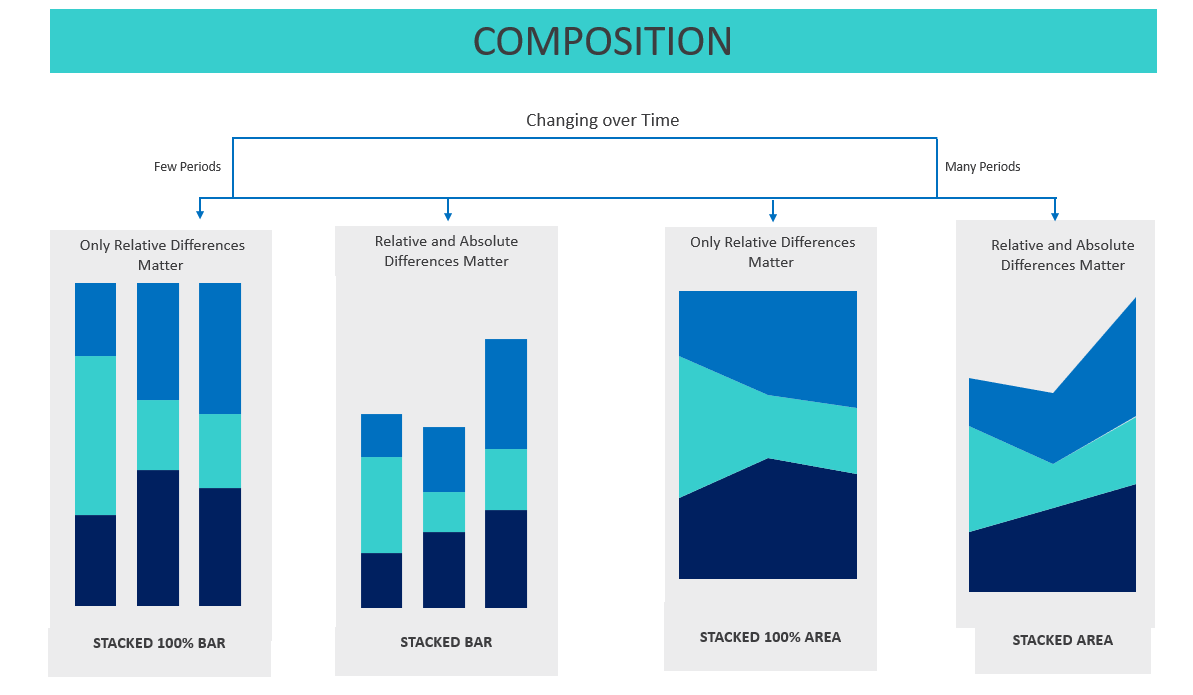 COMPOSITION

Changing over Time

Few Periods

Many Periods

Only Relative Differences Matter

STACKED 100% BAR

Relative and Absolute Differences Matter

STACKED BAR

Only Relative Differences Matter

STACKED 100% AREA

Relative and Absolute Differences Matter

STACKED AREA